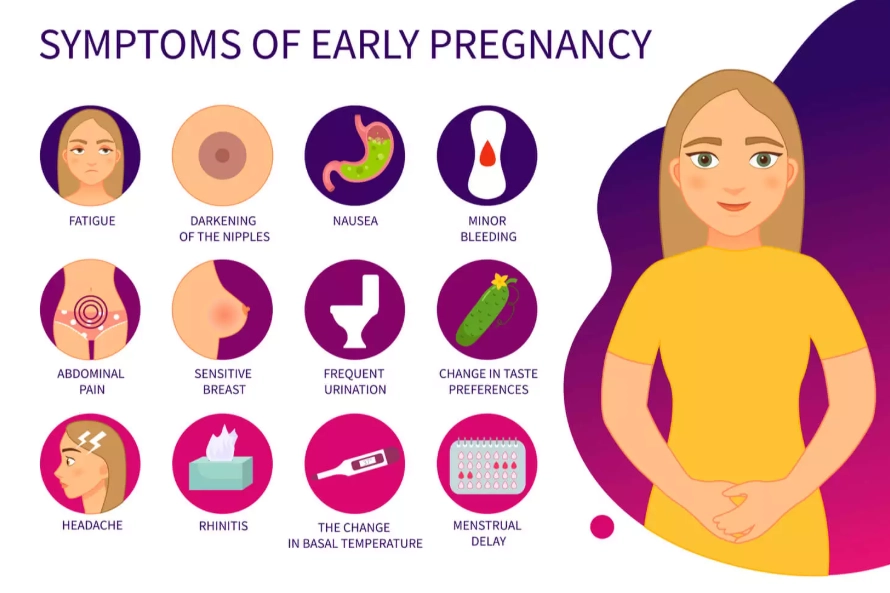 SYMPTOMS OF EARLY PREGNANCY

FATIGUE

DARKENING OF THE NIPPLES

NAUSEA

MINOR BLEEDING

ABDOMINAL PAIN

SENSITIVE BREAST

FREQUENT URINATION

CHANGE IN TASTE PREFERENCES

HEADACHE

RHINITIS

THE CHANGE IN BASAL TEMPERATURE

MENSTRUAL DELAY